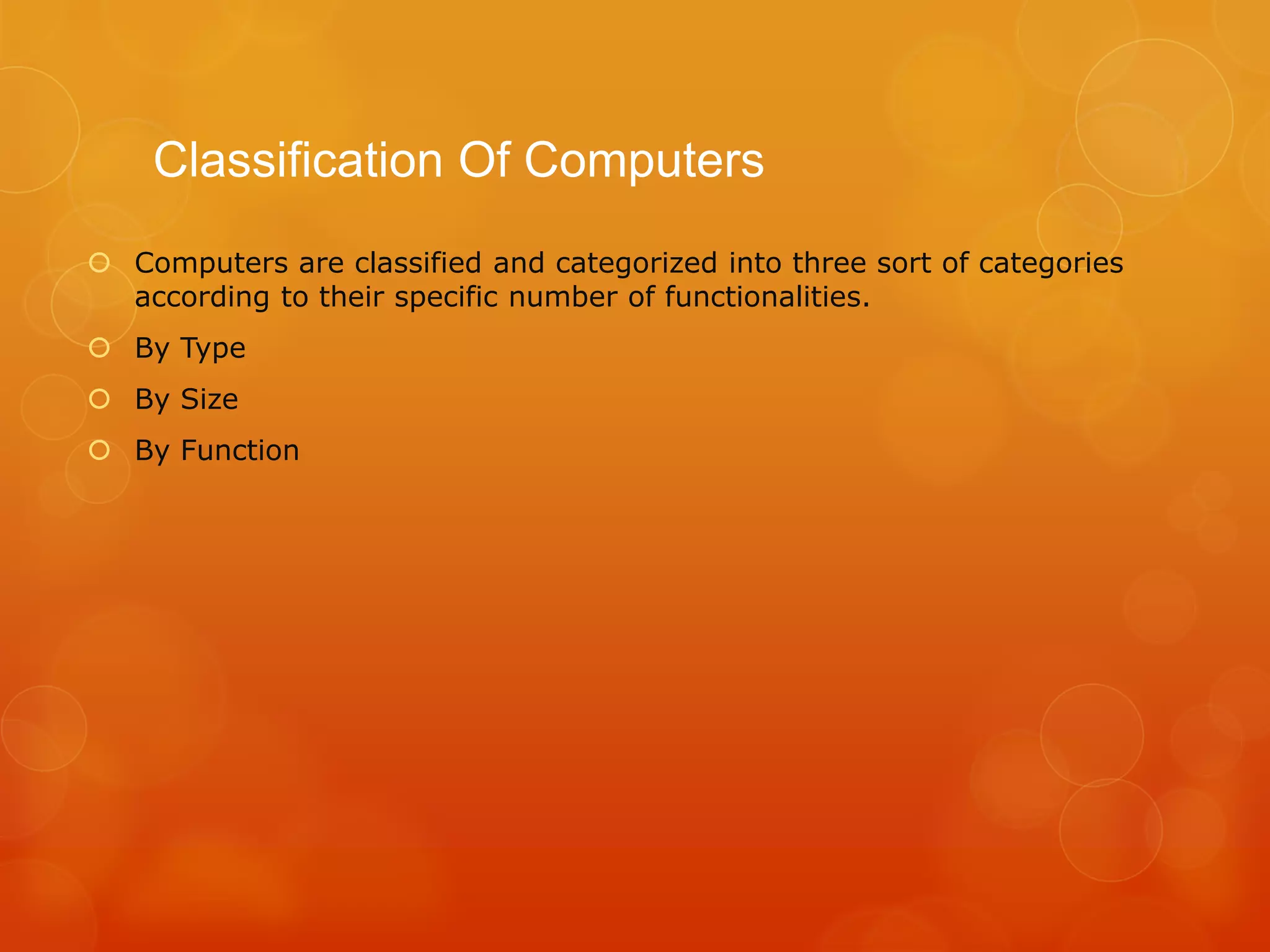 Classification Of Computers

Computers are classified and categorized into three sort of categories according to their specific number of functionalities.

By Type

By Size

By Function